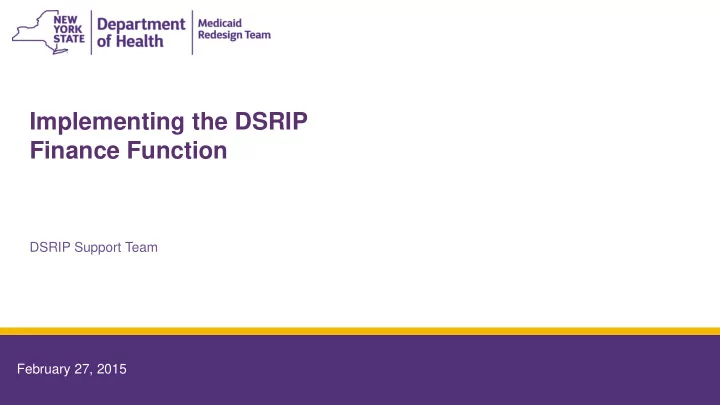 NEW YORK STATE Department of Health Medicaid Redesign Team

Implementing the DSRIP Finance Function

DSRIP Support Team

February 27, 2015